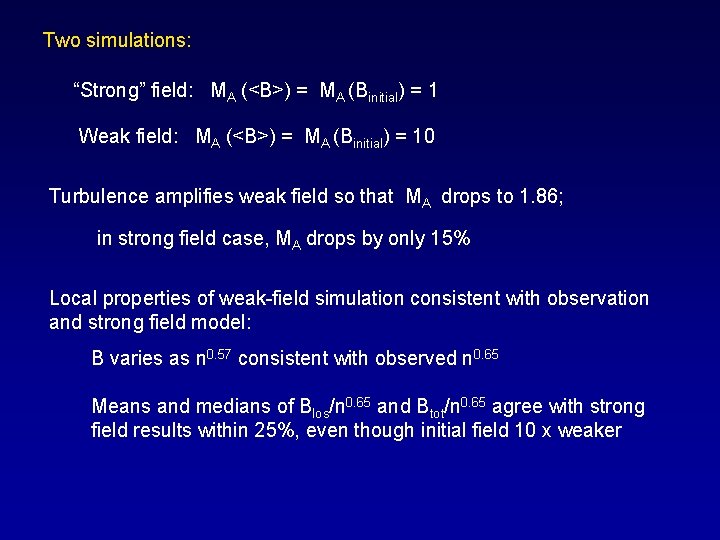 Two simulations:

"Strong" field: $M_A$ (<B>) = $M_A$ ($B_{initial}$) = 1

Weak field: $M_A$ (<B>) = $M_A$ ($B_{initial}$) = 10

Turbulence amplifies weak field so that $M_A$ drops to 1.86;

in strong field case, $M_A$ drops by only 15%

Local properties of weak-field simulation consistent with observation and strong field model:

B varies as $n^{0.57}$ consistent with observed $n^{0.65}$

Means and medians of $B_{los}/n^{0.65}$ and $B_{tot}/n^{0.65}$ agree with strong field results within 25%, even though initial field 10 x weaker